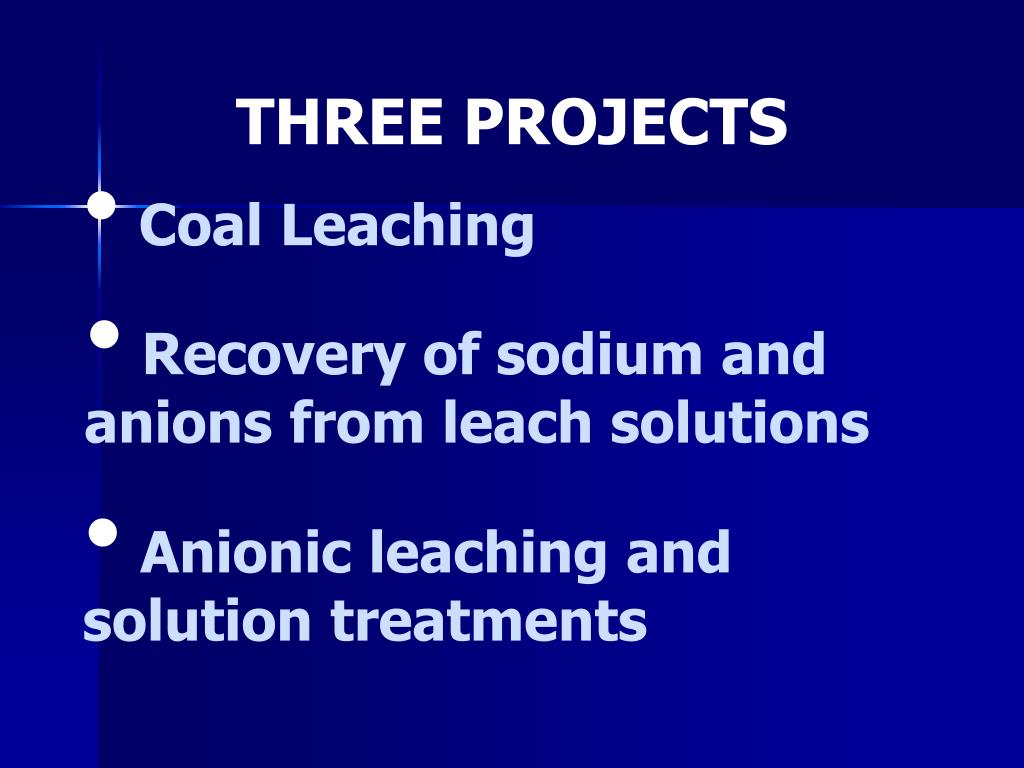 THREE PROJECTS

• Coal Leaching

• Recovery of sodium and anions from leach solutions

• Anionic leaching and solution treatments